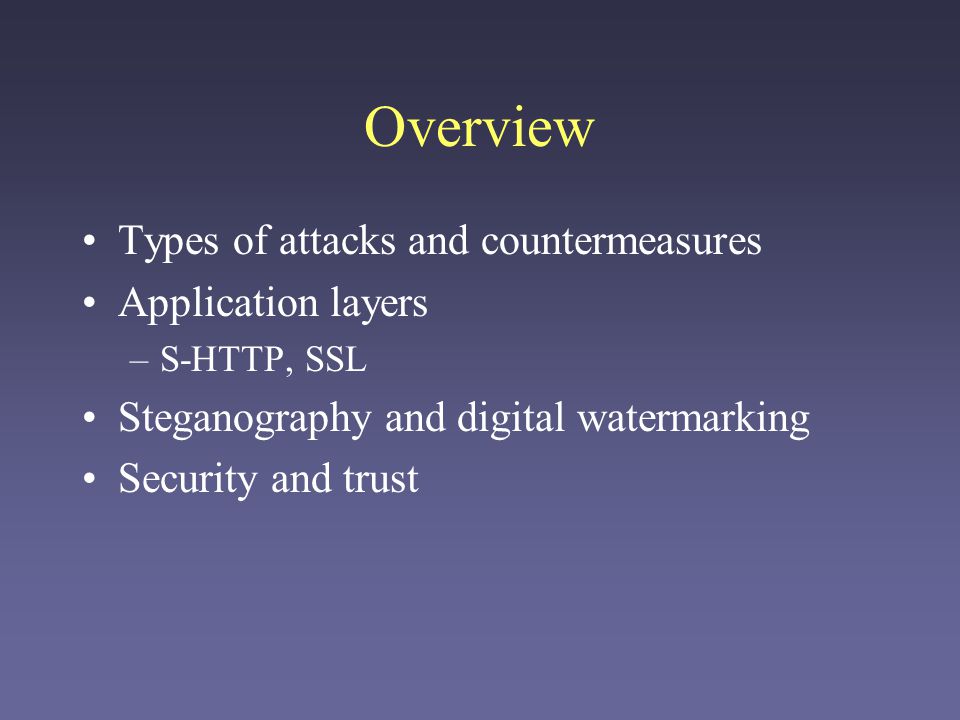 Overview

• Types of attacks and countermeasures
• Application layers
– S-HTTP, SSL
• Steganography and digital watermarking
• Security and trust